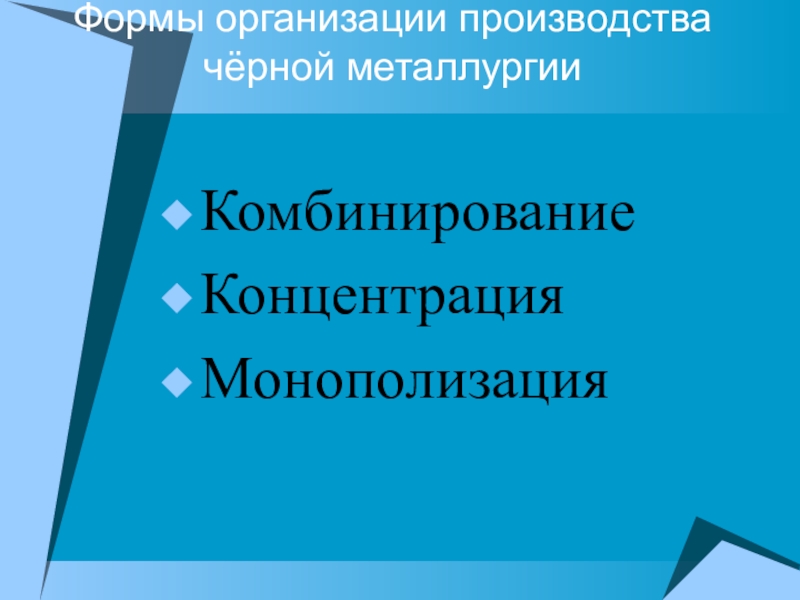 Формы организации производства чёрной металлургии

Комбинирование
Концентрация
Монополизация